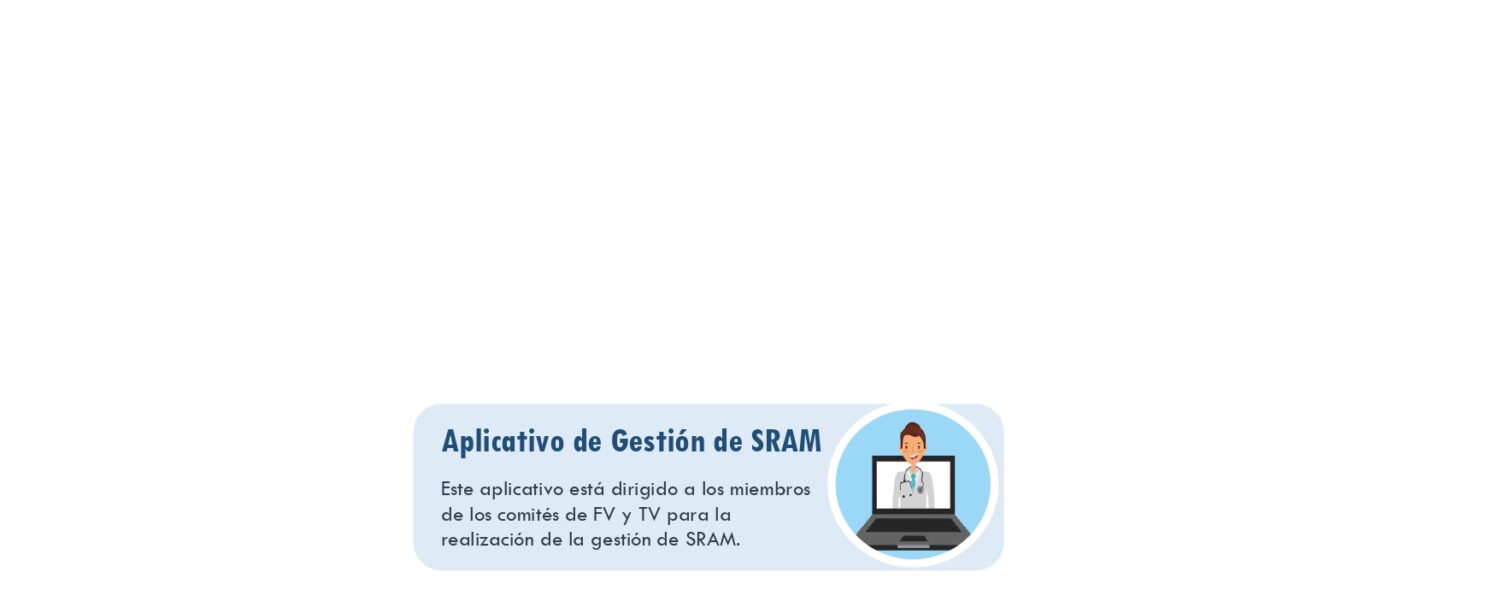 Aplicativo de Gestión de SRAM

Este aplicativo está dirigido a los miembros de los comités de FV y TV para la realización de la gestión de SRAM.